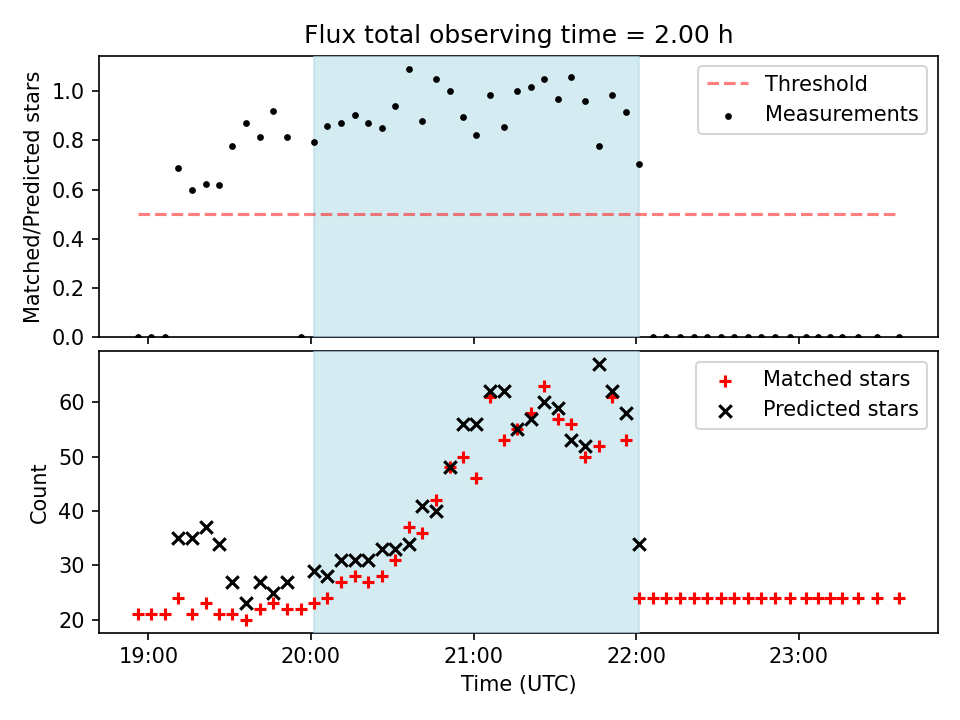 Flux total observing time = 2.00 h

Matched/Predicted stars

1.0
0.8
0.6
0.4
0.2
0.0

Threshold
Measurements

Count

60
50
40
30
20

Matched stars
Predicted stars

19:00
20:00
21:00
22:00
23:00

Time (UTC)